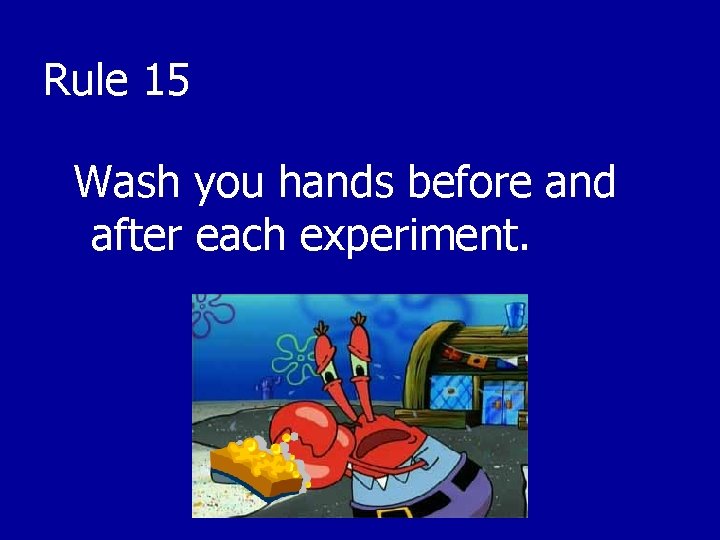 Rule 15

Wash you hands before and after each experiment.